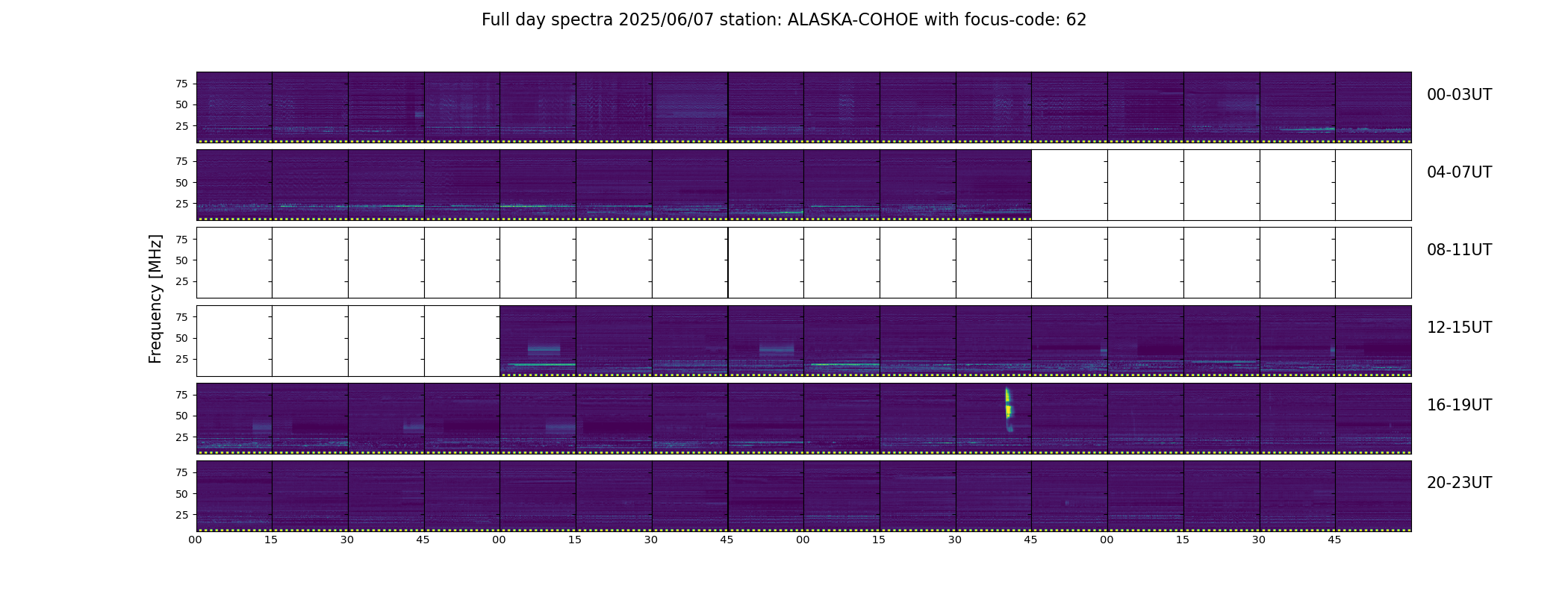 Full day spectra 2025/06/07 station: ALASKA-COHOE with focus-code: 62

Frequency [MHz]

75
50
25
00-03UT

75
50
25
04-07UT

75
50
25
08-11UT

75
50
25
12-15UT

75
50
25
16-19UT

75
50
25
20-23UT

00 15 30 45 00 15 30 45 00 15 30 45 00 15 30 45